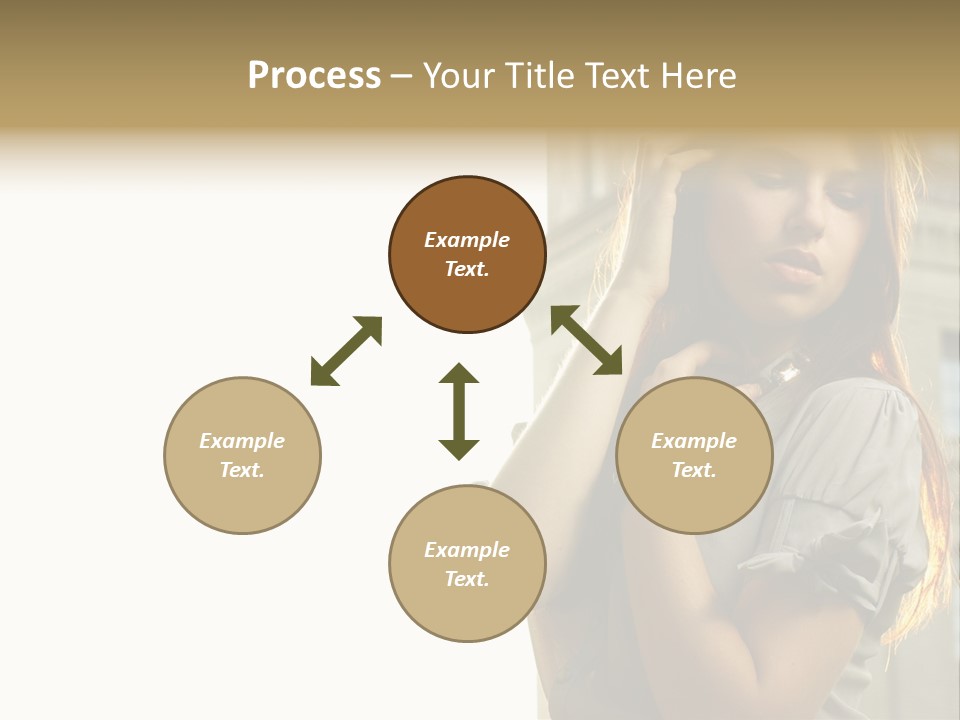 Process – Your Title Text Here

Example Text.

Example Text.

Example Text.

Example Text.